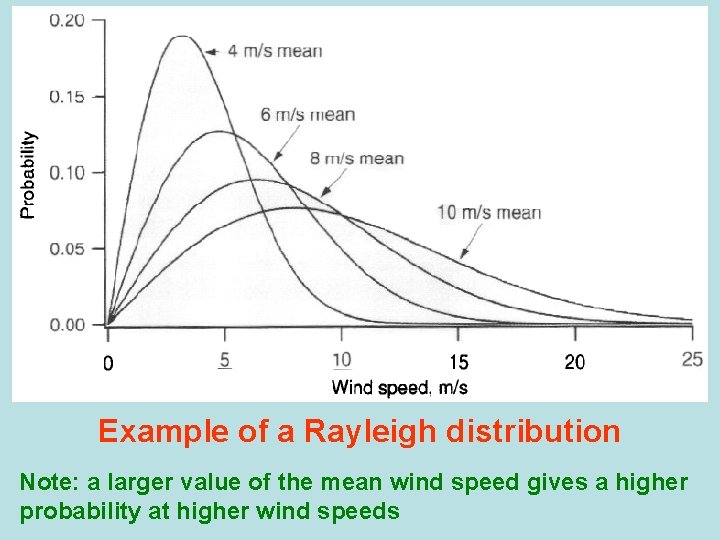 0.20
0.15
0.10
0.05
0.00

Probability

4 m/s mean
6 m/s mean
8 m/s mean
10 m/s mean

0
5
10
15
20
25

Wind speed, m/s

Example of a Rayleigh distribution

Note: a larger value of the mean wind speed gives a higher probability at higher wind speeds